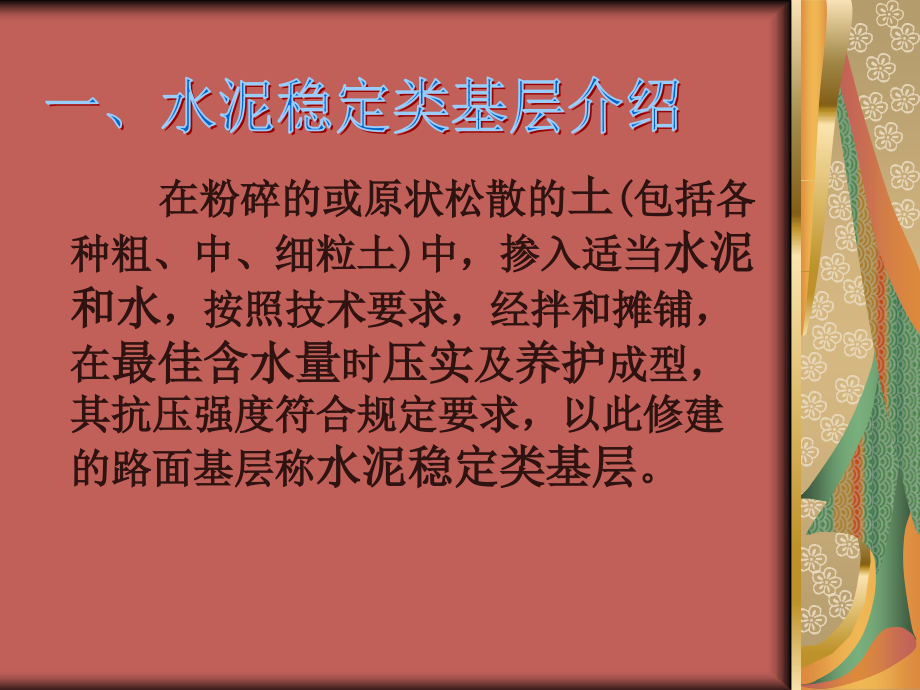 一、水泥稳定类基层介绍

在粉碎的或原状松散的土(包括各种粗、中、细粒土)中，掺入适当水泥和水，按照技术要求，经拌和摊铺，在最佳含水量时压实及养护成型，其抗压强度符合规定要求，以此修建的路面基层称水泥稳定类基层。